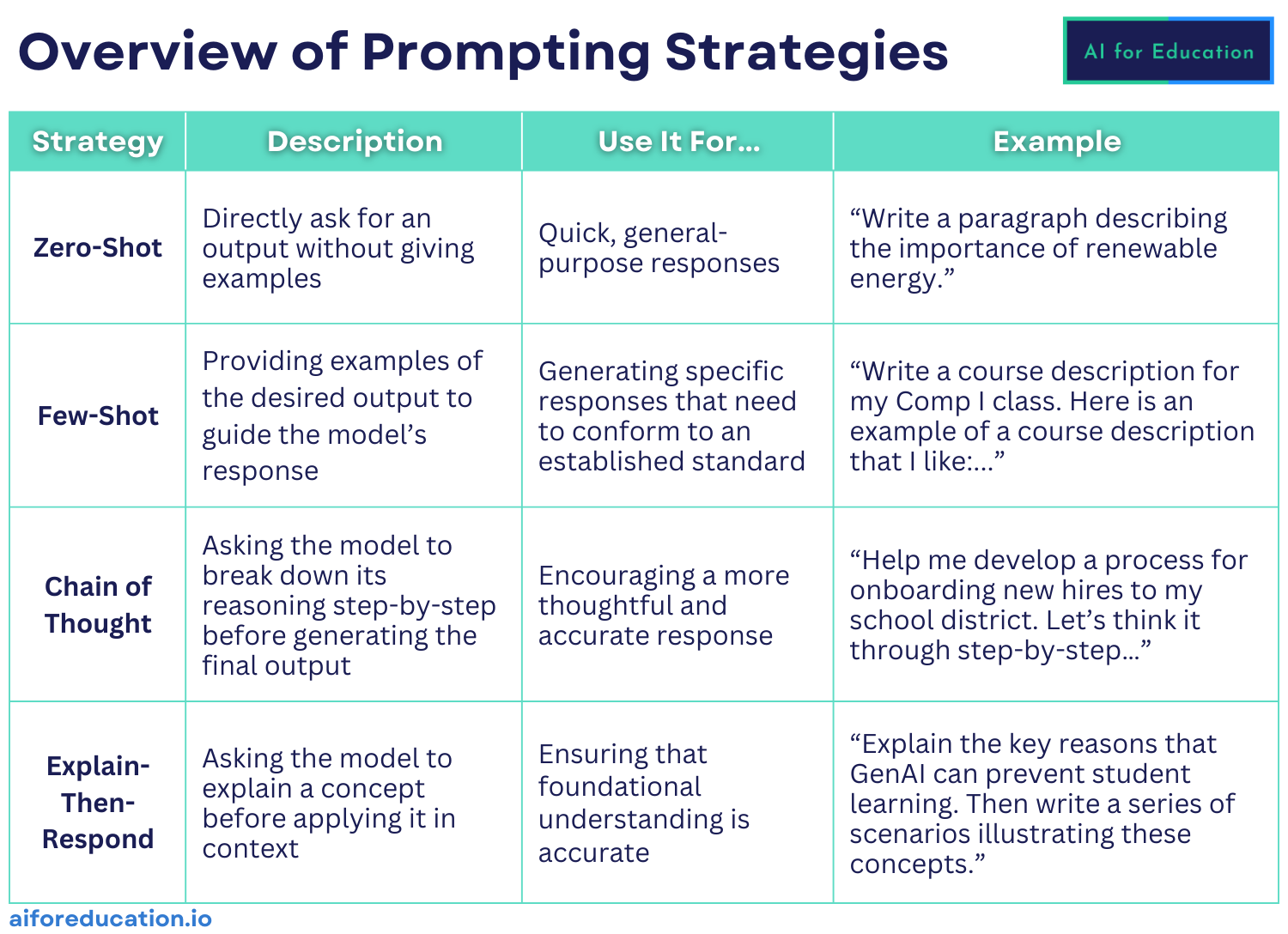 Overview of Prompting Strategies

AI for Education

| Strategy | Description | Use It For... | Example |
|---|---|---|---|
| Zero-Shot | Directly ask for an output without giving examples | Quick, general-purpose responses | “Write a paragraph describing the importance of renewable energy.” |
| Few-Shot | Providing examples of the desired output to guide the model’s response | Generating specific responses that need to conform to an established standard | “Write a course description for my Comp I class. Here is an example of a course description that I like:...” |
| Chain of Thought | Asking the model to break down its reasoning step-by-step before generating the final output | Encouraging a more thoughtful and accurate response | “Help me develop a process for onboarding new hires to my school district. Let’s think it through step-by-step...” |
| Explain-Then-Respond | Asking the model to explain a concept before applying it in context | Ensuring that foundational understanding is accurate | “Explain the key reasons that GenAI can prevent student learning. Then write a series of scenarios illustrating these concepts.” |

aiforeducation.io